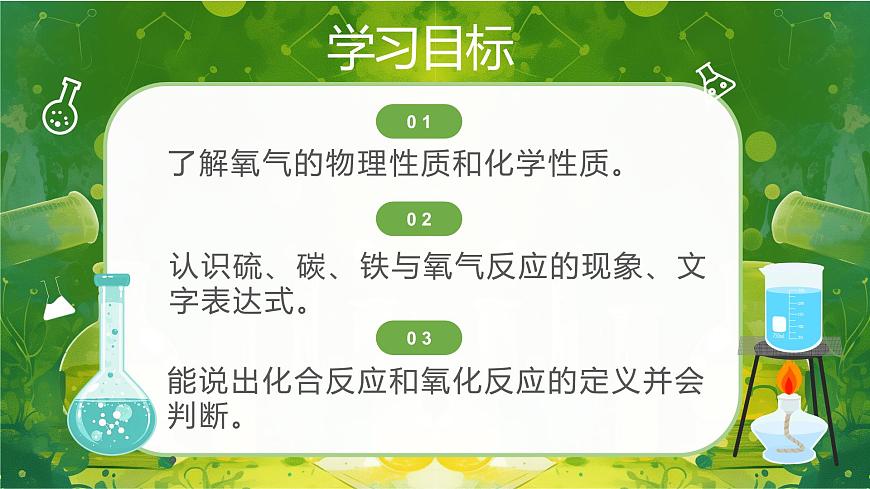 学习目标

01

了解氧气的物理性质和化学性质。

02

认识硫、碳、铁与氧气反应的现象、文字表达式。

03

能说出化合反应和氧化反应的定义并会判断。